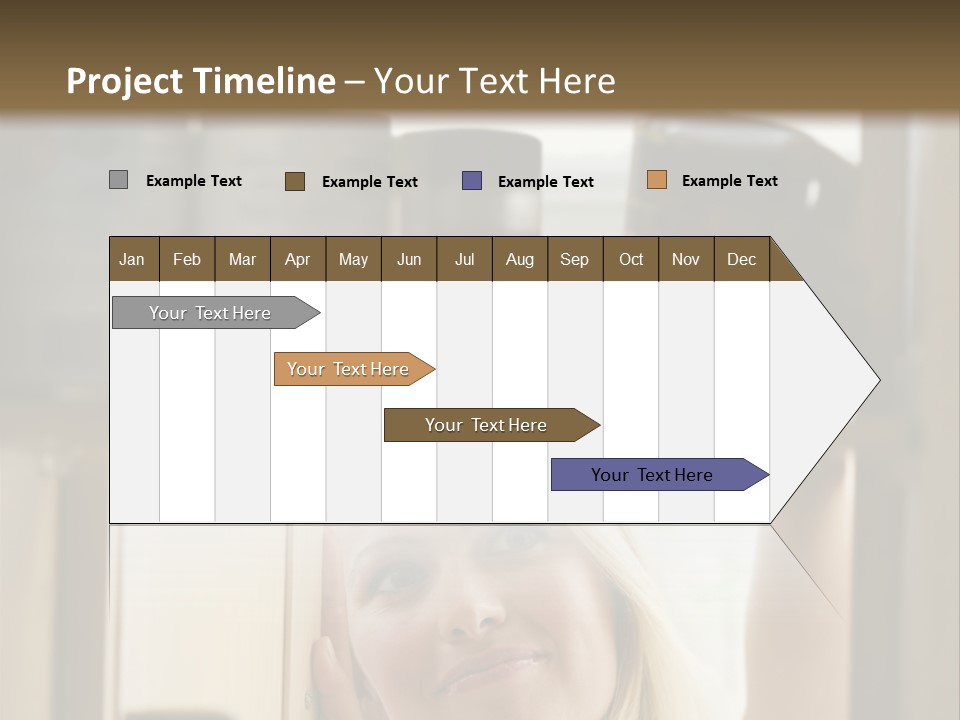 Project Timeline – Your Text Here

Example Text Example Text Example Text Example Text

| Jan | Feb | Mar | Apr | May | Jun | Jul | Aug | Sep | Oct | Nov | Dec |
|---|---|---|---|---|---|---|---|---|---|---|---|

Your Text Here

Your Text Here

Your Text Here

Your Text Here